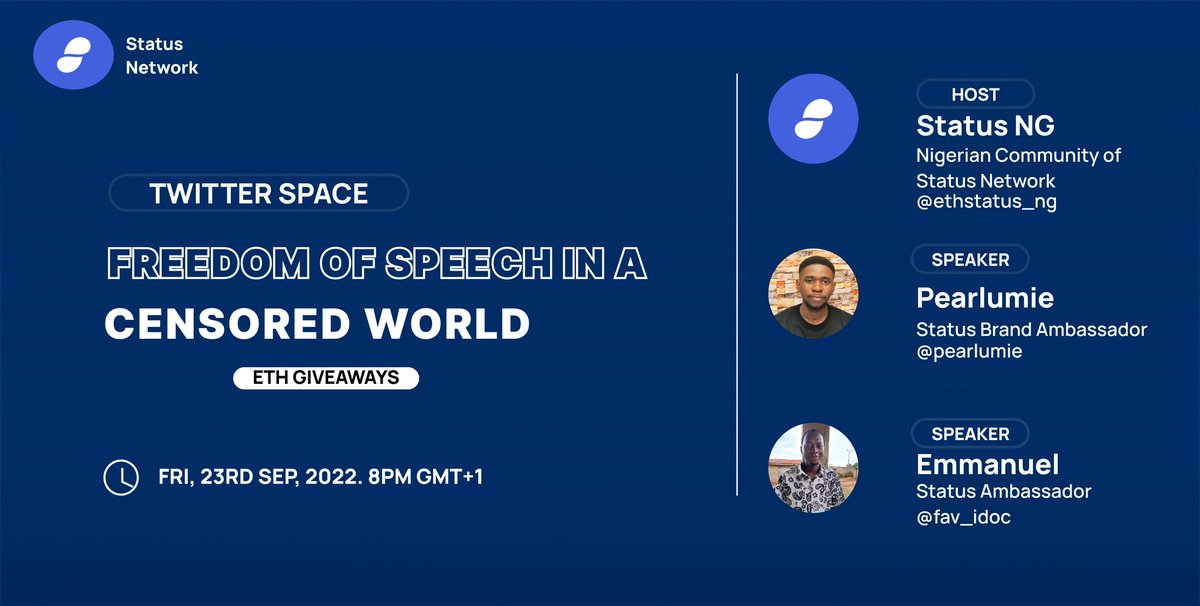 Status Network

TWITTER SPACE

FREEDOM OF SPEECH IN A CENSORED WORLD

ETH GIVEAWAYS

FRI, 23RD SEP, 2022. 8PM GMT+1

HOST
Status NG
Nigerian Community of Status Network
@ethstatus_ng

SPEAKER
Pearlumie
Status Brand Ambassador
@pearlumie

SPEAKER
Emmanuel
Status Ambassador
@fav_idoc